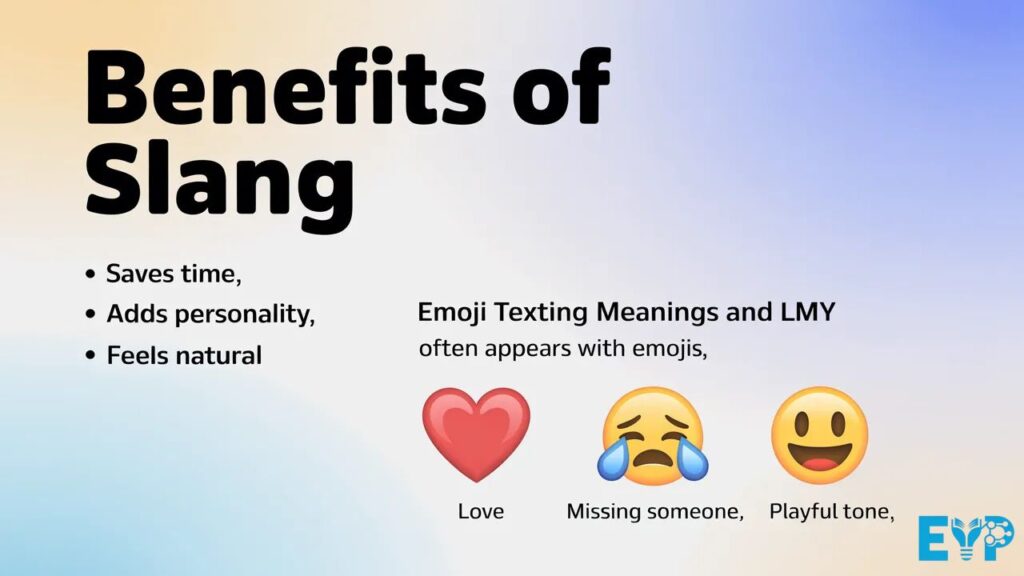 Benefits of Slang

• Saves time,
• Adds personality,
• Feels natural

Emoji Texting Meanings and LMY
often appears with emojis,

Love
Missing someone,
Playful tone,

EYP